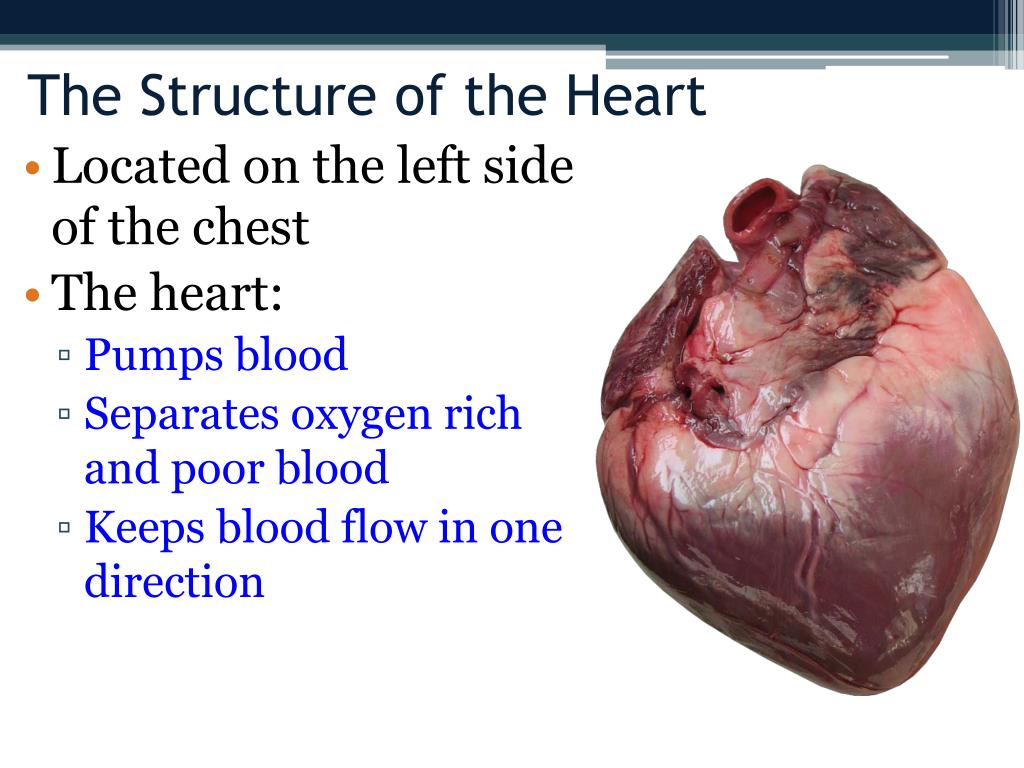 The Structure of the Heart

• Located on the left side of the chest
• The heart:
▫ Pumps blood
▫ Separates oxygen rich and poor blood
▫ Keeps blood flow in one direction